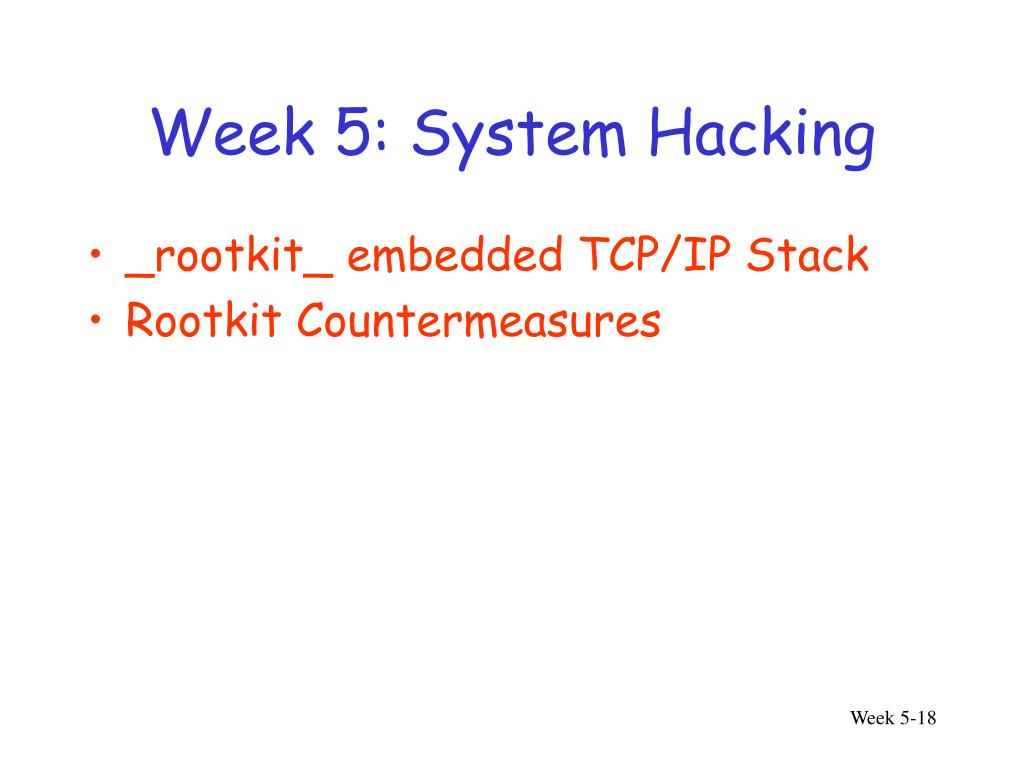 Week 5: System Hacking

• _rootkit_ embedded TCP/IP Stack
• Rootkit Countermeasures

Week 5-18